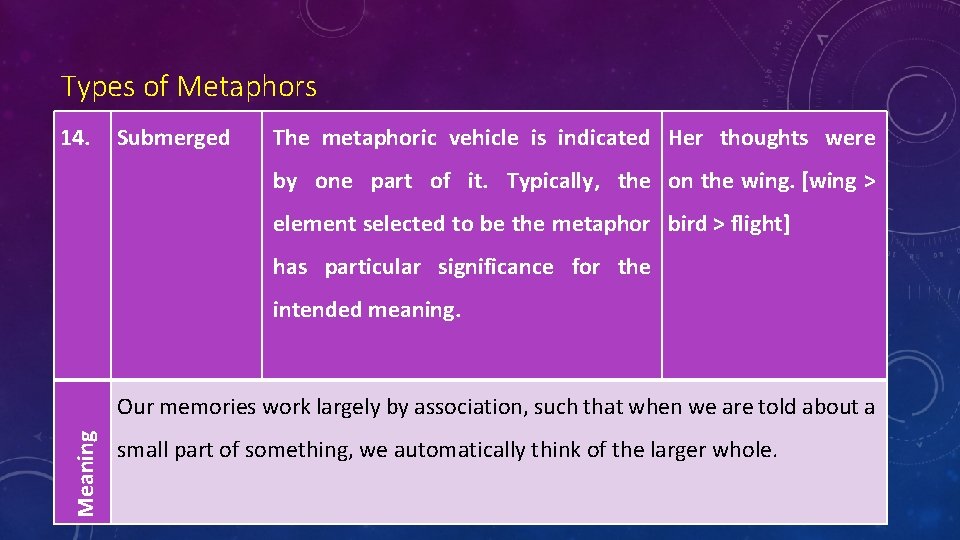 Types of Metaphors

| 14. | Submerged | The metaphoric vehicle is indicated by one part of it. Typically, the element selected to be the metaphor has particular significance for the intended meaning. | Her thoughts were on the wing. [wing > bird > flight] |
|---|---|---|---|
| Meaning | Our memories work largely by association, such that when we are told about a small part of something, we automatically think of the larger whole. | | |